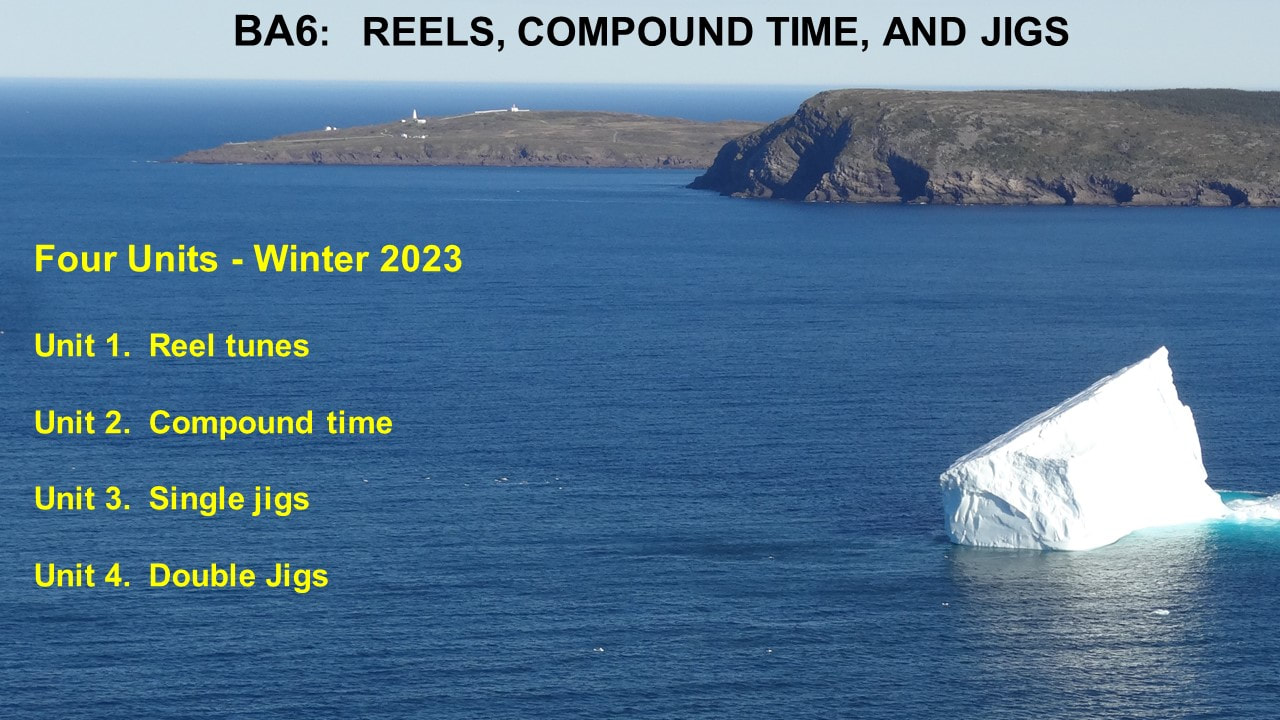 BA6: REELS, COMPOUND TIME, AND JIGS

Four Units - Winter 2023

Unit 1. Reel tunes

Unit 2. Compound time

Unit 3. Single jigs

Unit 4. Double Jigs